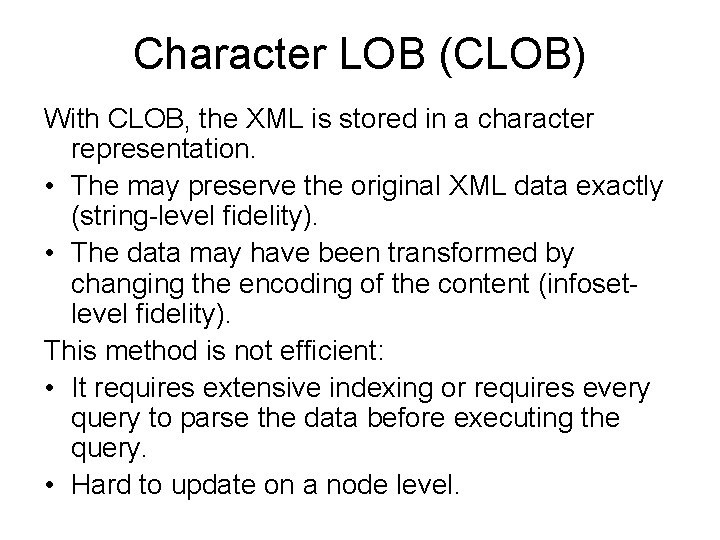 Character LOB (CLOB)

With CLOB, the XML is stored in a character representation.

• The may preserve the original XML data exactly (string-level fidelity).
• The data may have been transformed by changing the encoding of the content (infoset-level fidelity).

This method is not efficient:

• It requires extensive indexing or requires every query to parse the data before executing the query.
• Hard to update on a node level.